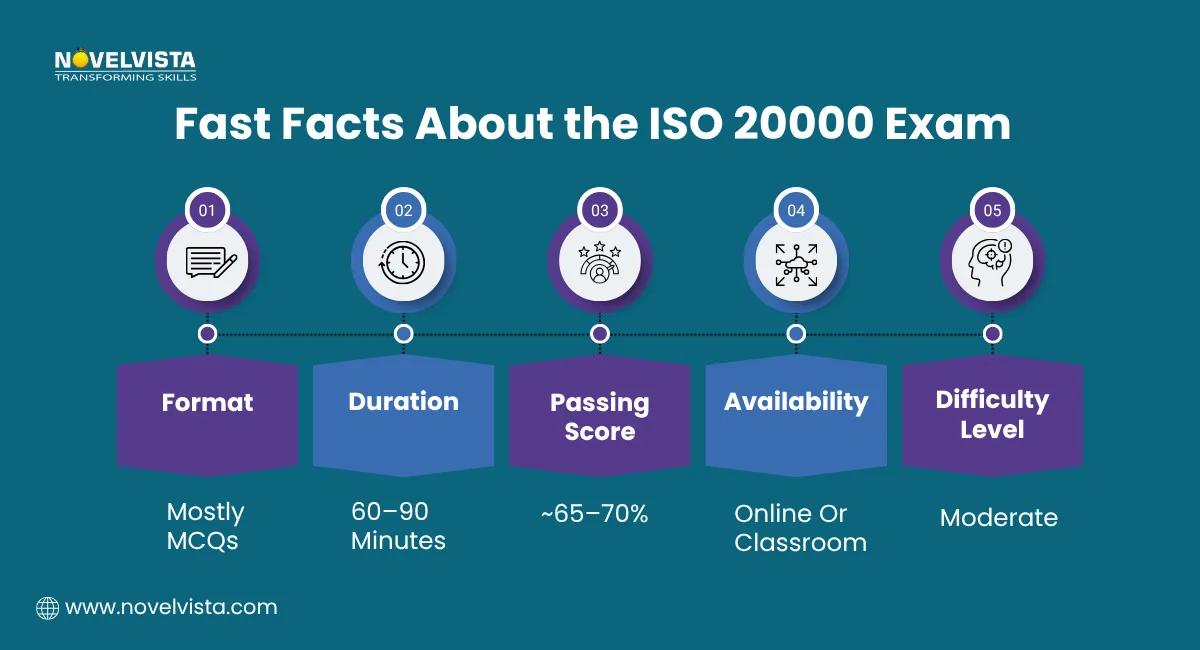 NOVELVISTA
TRANSFORMING SKILLS

Fast Facts About the ISO 20000 Exam

01

Format

Mostly MCQs

02

Duration

60–90 Minutes

03

Passing Score

~65–70%

04

Availability

Online Or Classroom

05

Difficulty Level

Moderate

www.novelvista.com